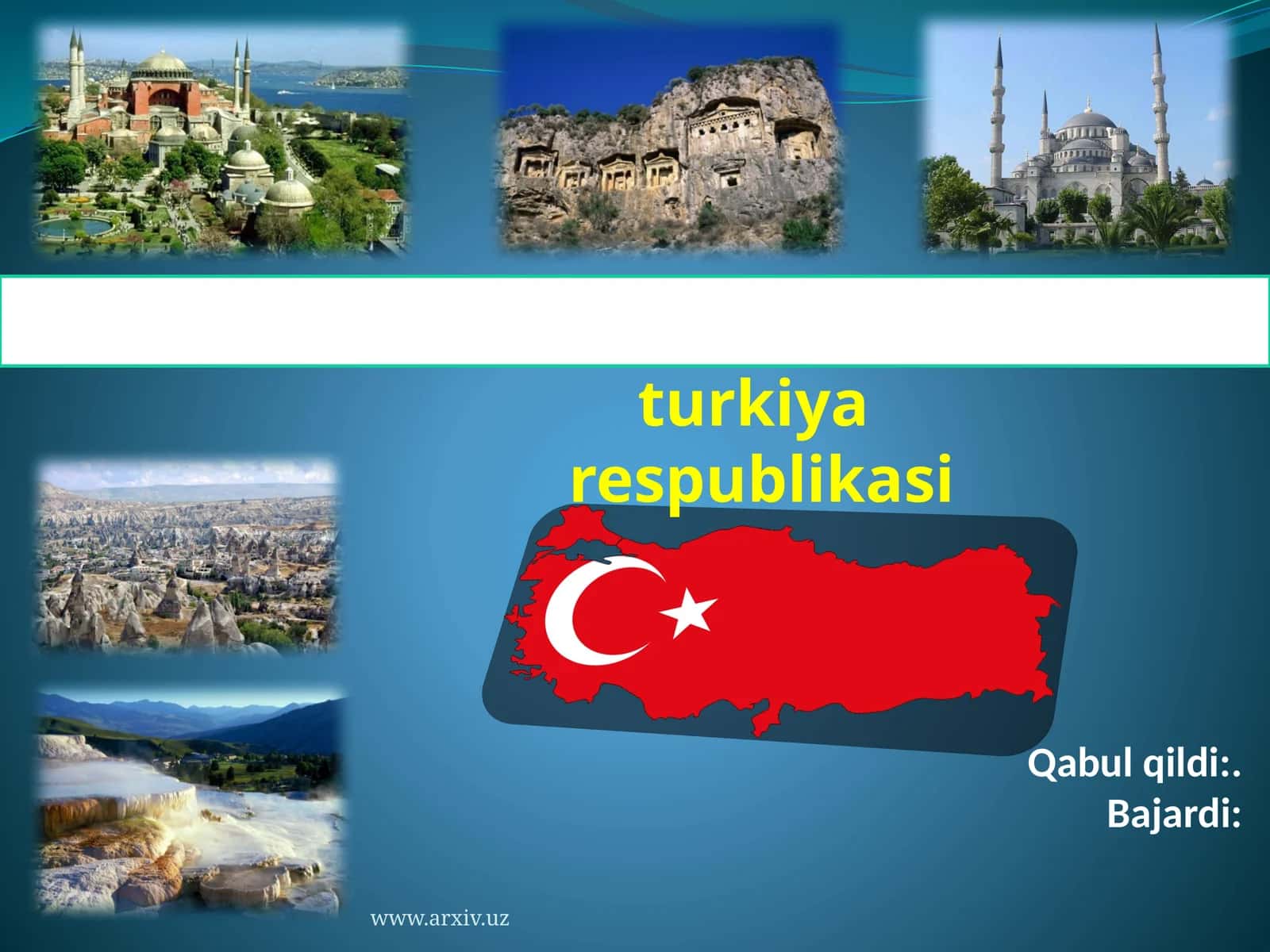 turkiya respublikasi

Qabul qildi:.
Bajardi:

www.arxiv.uz